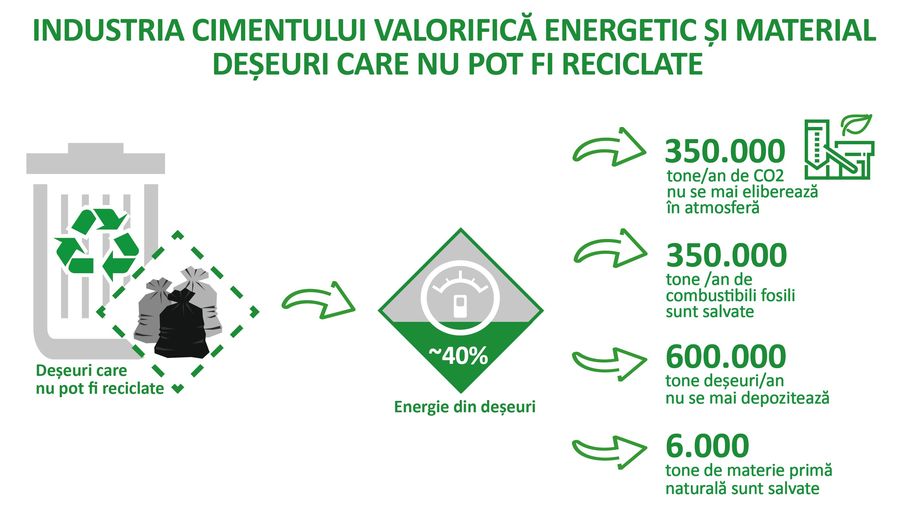 INDUSTRIA CIMENTULUI VALORIFICĂ ENERGETIC ȘI MATERIAL DEȘEURI CARE NU POT FI RECICLATE

Deșeuri care nu pot fi reciclate

~40%

Energie din deșeuri

350.000
tone/an de CO2 nu se mai eliberează în atmosferă

350.000
tone /an de combustibili fosili sunt salvate

600.000
tone deșeuri/an nu se mai depozitează

6.000
tone de materie primă naturală sunt salvate